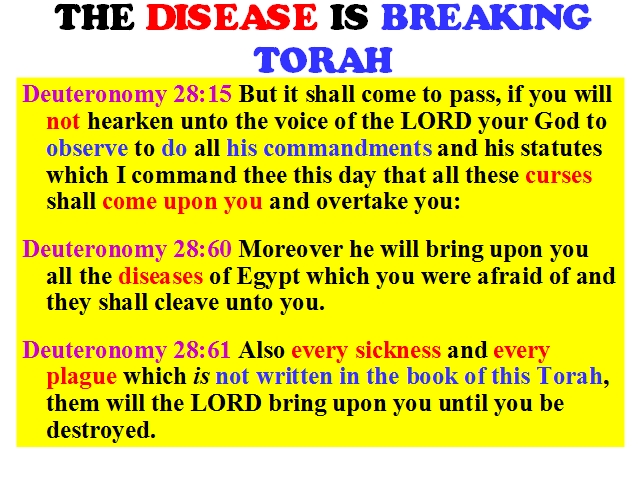 THE DISEASE IS BREAKING TORAH

Deuteronomy 28:15 But it shall come to pass, if you will not hearken unto the voice of the LORD your God to observe to do all his commandments and his statutes which I command thee this day that all these curses shall come upon you and overtake you:

Deuteronomy 28:60 Moreover he will bring upon you all the diseases of Egypt which you were afraid of and they shall cleave unto you.

Deuteronomy 28:61 Also every sickness and every plague which is not written in the book of this Torah, them will the LORD bring upon you until you be destroyed.